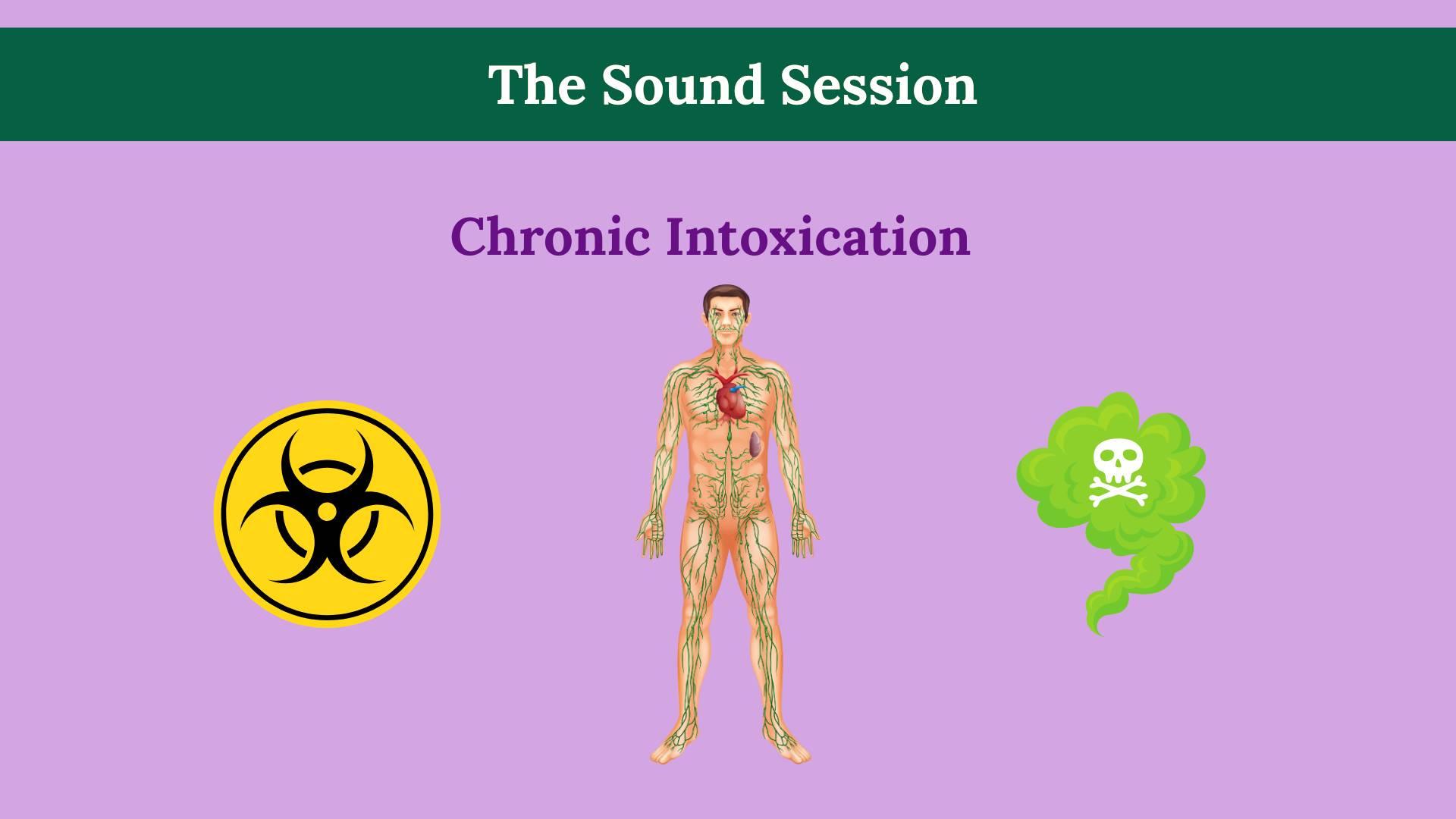 The Sound Session

Chronic Intoxication